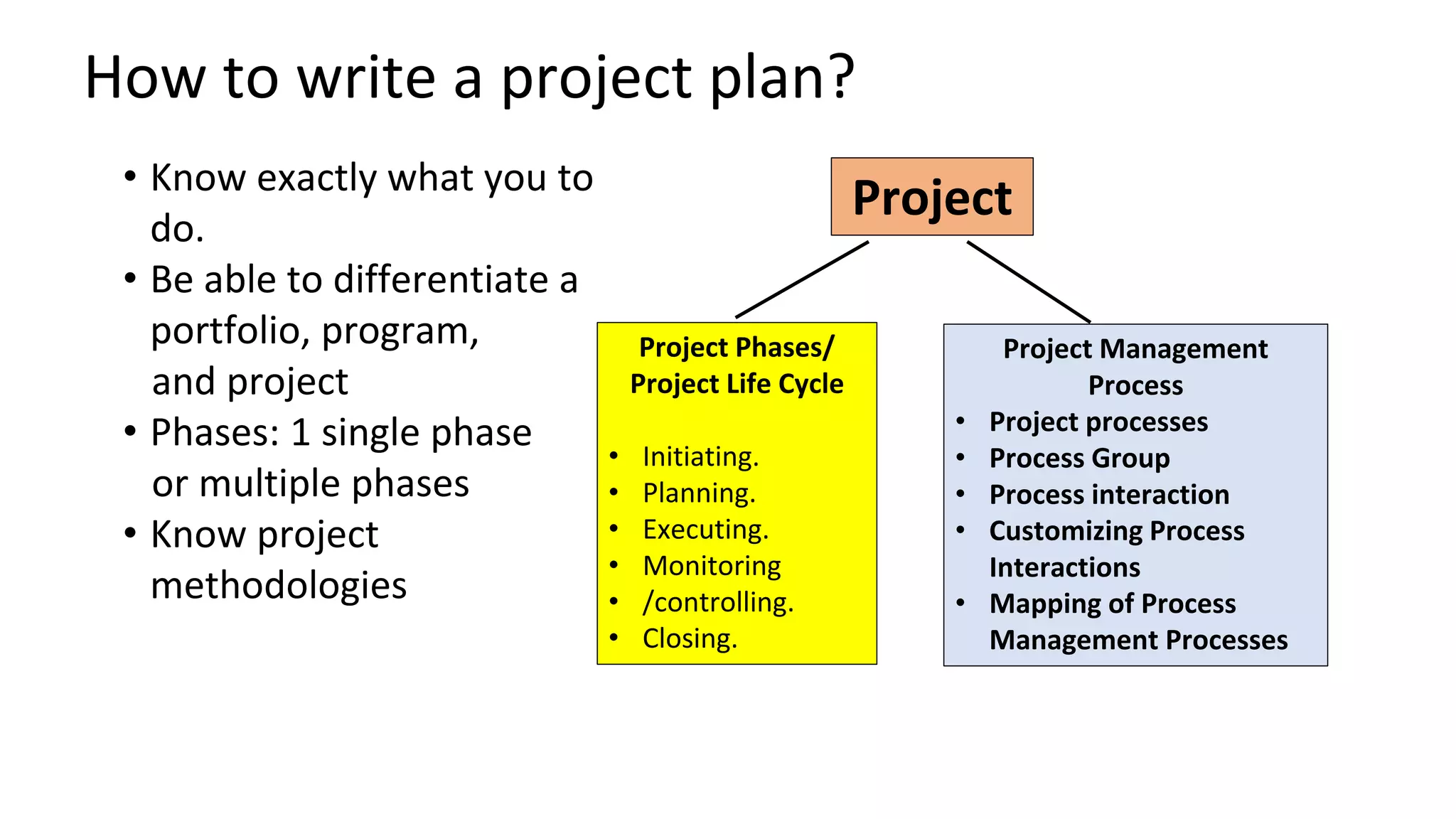 How to write a project plan?

• Know exactly what you to do.
• Be able to differentiate a portfolio, program, and project
• Phases: 1 single phase or multiple phases
• Know project methodologies

Project

Project Phases/
Project Life Cycle

• Initiating.
• Planning.
• Executing.
• Monitoring
• /controlling.
• Closing.

Project Management Process
• Project processes
• Process Group
• Process interaction
• Customizing Process Interactions
• Mapping of Process Management Processes